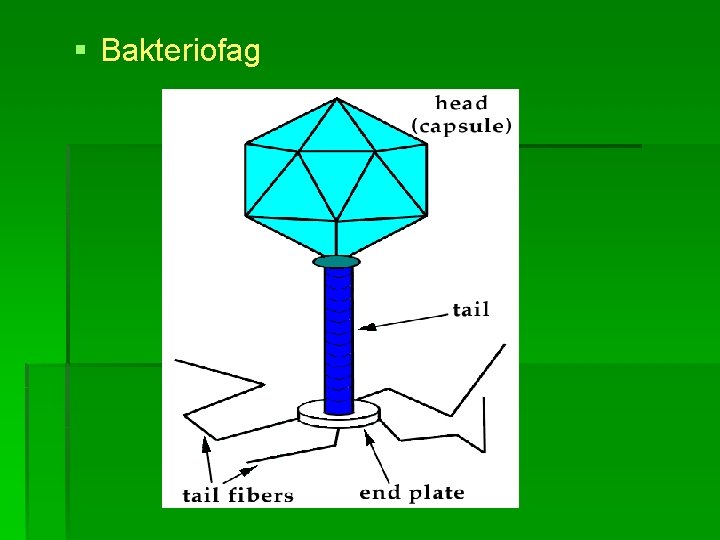 ▪ Bakteriofag

head (capsule)

tail

tail fibers

end plate